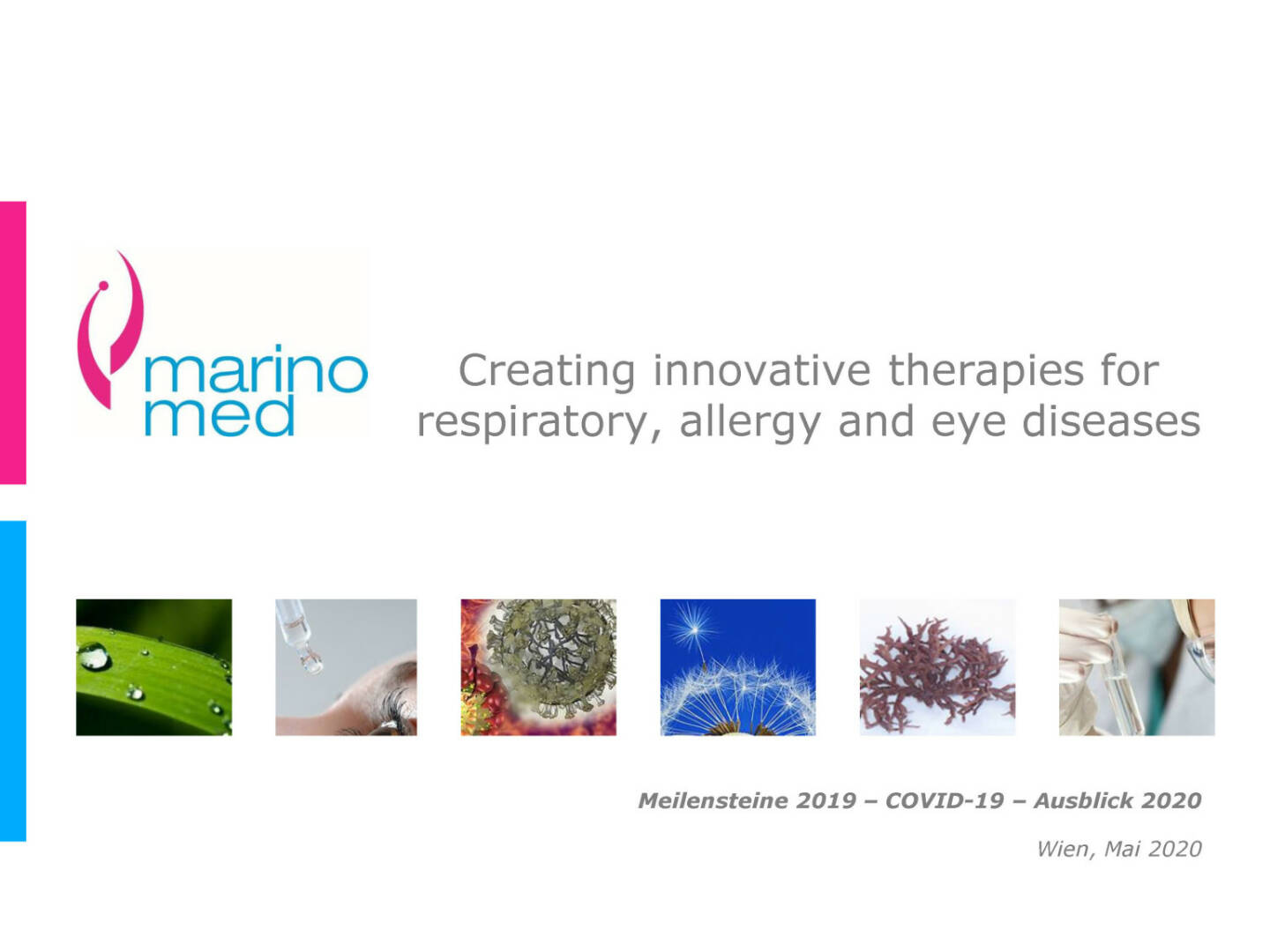 marino med

Creating innovative therapies for respiratory, allergy and eye diseases

Meilensteine 2019 – COVID-19 – Ausblick 2020

Wien, Mai 2020